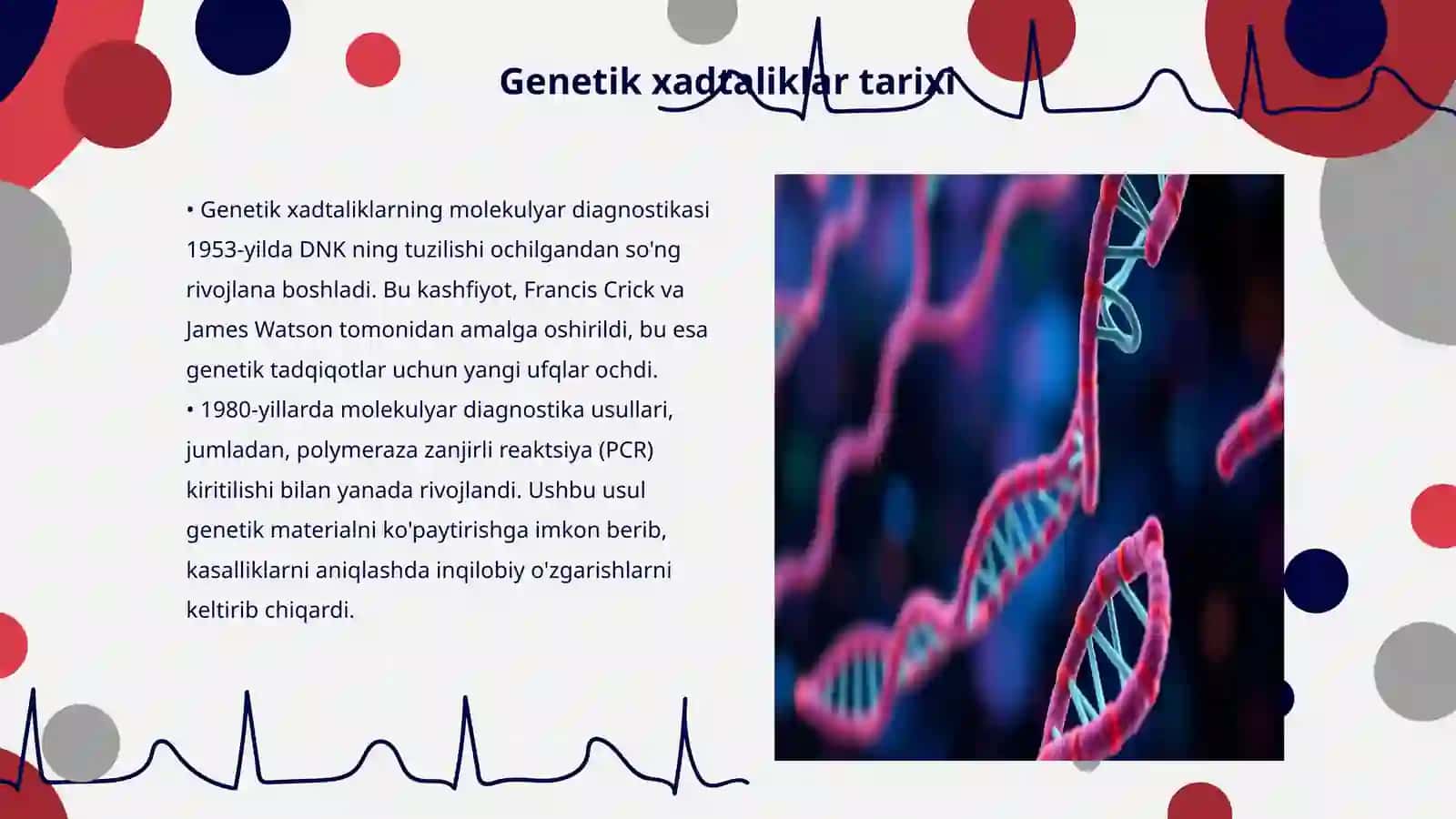 Genetik xadtaliklar tarixi

• Genetik xadtaliklarning molekulyar diagnostikasi 1953-yilda DNK ning tuzilishi ochilgandan so'ng rivojlana boshladi. Bu kashfiyot, Francis Crick va James Watson tomonidan amalga oshirildi, bu esa genetik tadqiqotlar uchun yangi ufqlar ochdi.
• 1980-yillarda molekulyar diagnostika usullari, jumladan, polymeraza zanjirli reaktsiya (PCR) kiritilishi bilan yanada rivojlandi. Ushbu usul genetik materialni ko'paytirishga imkon berib, kasalliklarni aniqlashda inqilobiy o'zgarishlarni keltirib chiqardi.